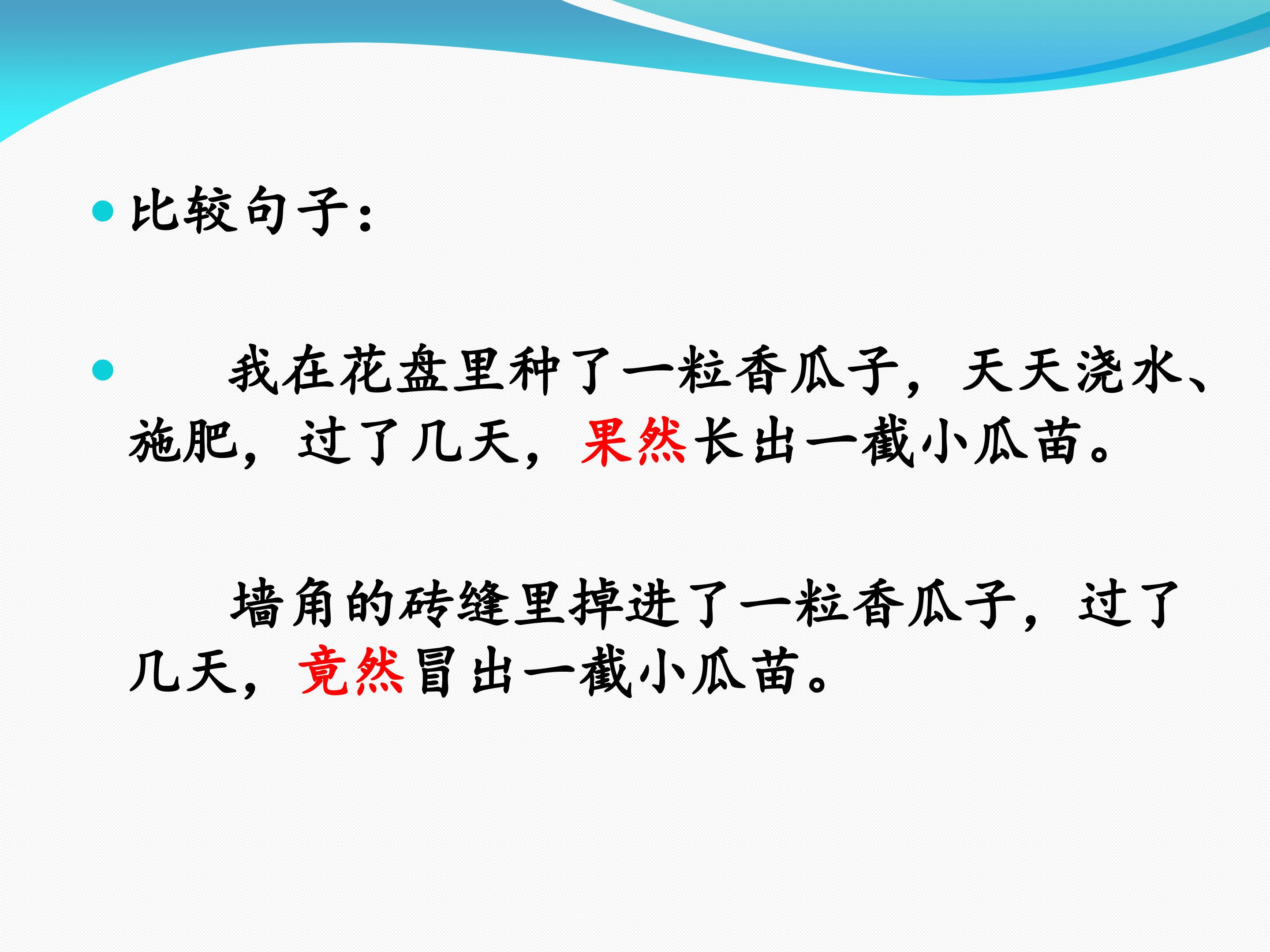 比较句子：

我在花盘里种了一粒香瓜子，天天浇水、施肥，过了几天，果然长出一截小瓜苗。

墙角的砖缝里掉进了一粒香瓜子，过了几天，竟然冒出一截小瓜苗。